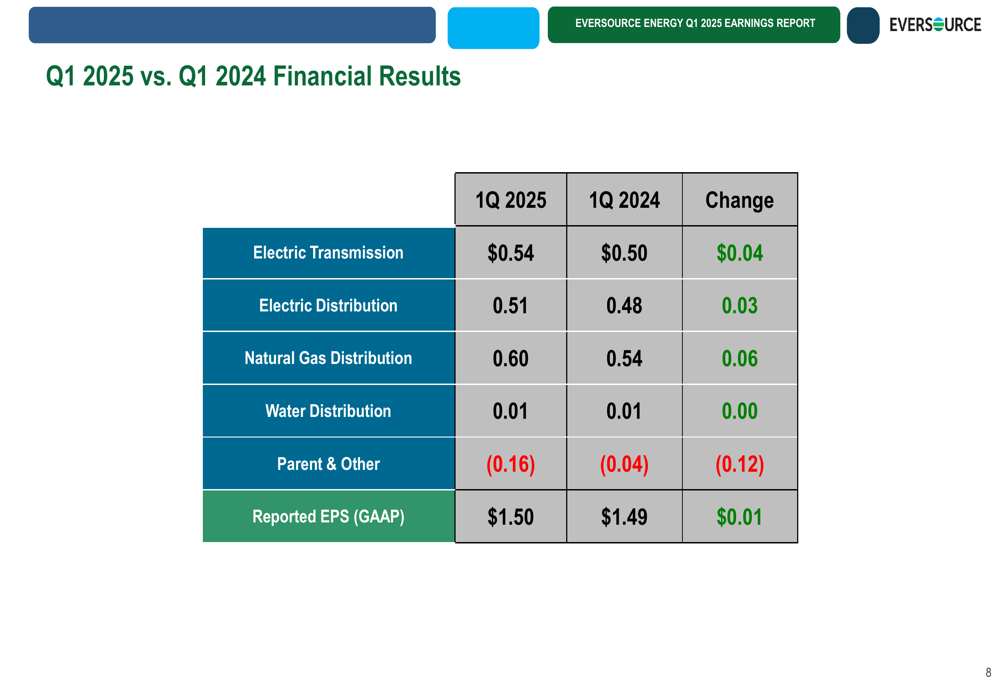 EVERSOURCE ENERGY Q1 2025 EARNINGS REPORT

EVERSOURCE

Q1 2025 vs. Q1 2024 Financial Results

| | 1Q 2025 | 1Q 2024 | Change |
|---|---|---|---|
| Electric Transmission | \$0.54 | \$0.50 | \$0.04 |
| Electric Distribution | 0.51 | 0.48 | 0.03 |
| Natural Gas Distribution | 0.60 | 0.54 | 0.06 |
| Water Distribution | 0.01 | 0.01 | 0.00 |
| Parent & Other | (0.16) | (0.04) | (0.12) |
| Reported EPS (GAAP) | \$1.50 | \$1.49 | \$0.01 |

8